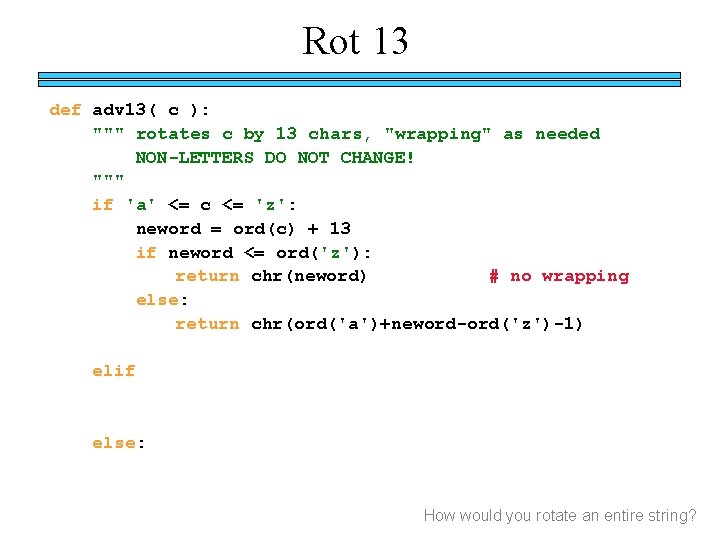 Rot 13

def adv13( c ):
    """ rotates c by 13 chars, "wrapping" as needed
        NON-LETTERS DO NOT CHANGE!
    """
    if 'a' <= c <= 'z':
        neword = ord(c) + 13
        if neword <= ord('z'):
            return chr(neword)            # no wrapping
        else:
            return chr(ord('a')+neword-ord('z')-1)

    elif

    else:

How would you rotate an entire string?